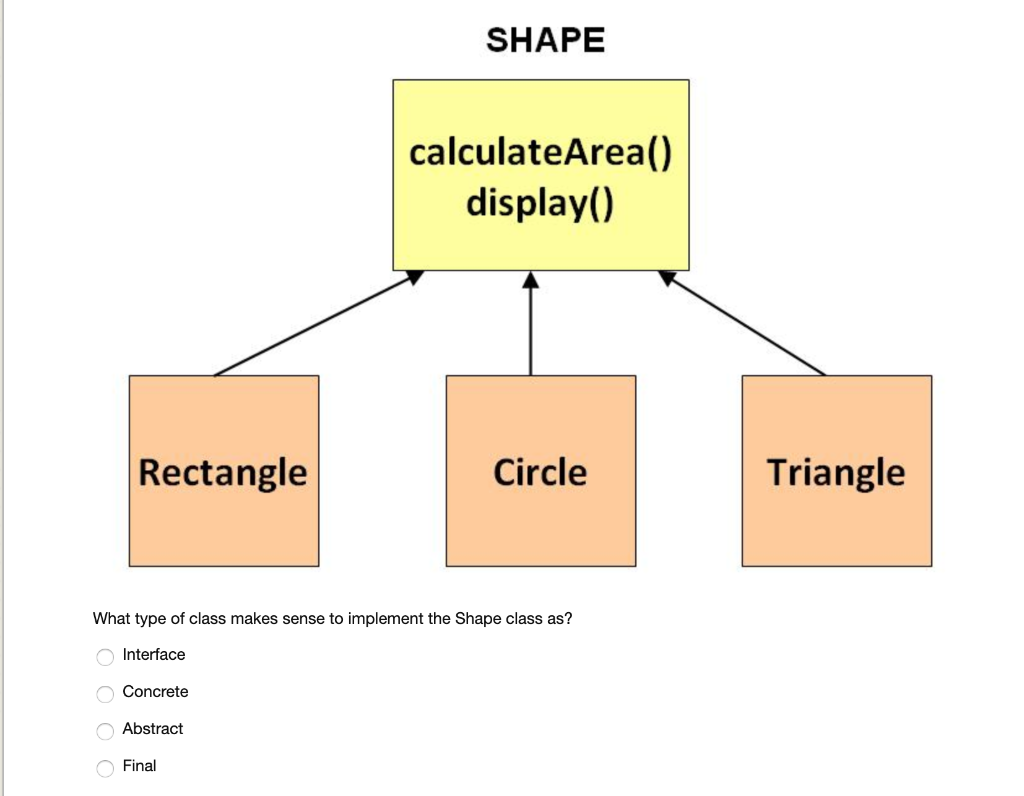 SHAPE

calculateArea()
display()

Rectangle

Circle

Triangle

What type of class makes sense to implement the Shape class as?

Interface

Concrete

Abstract

Final